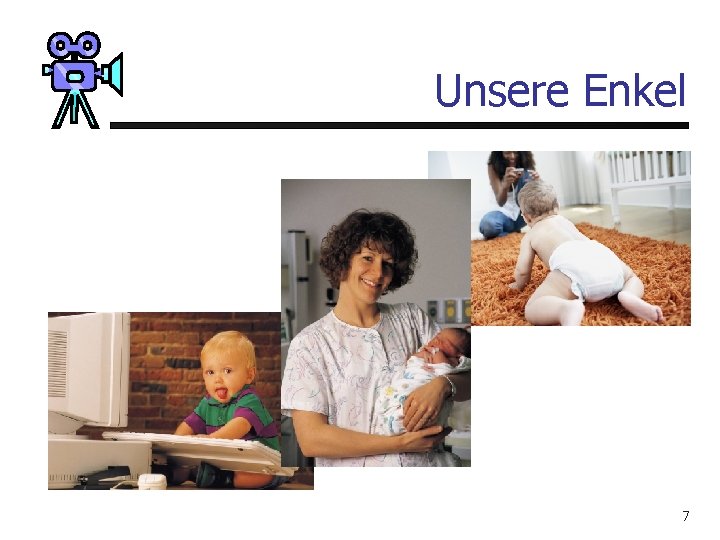 Unsere Enkel

7